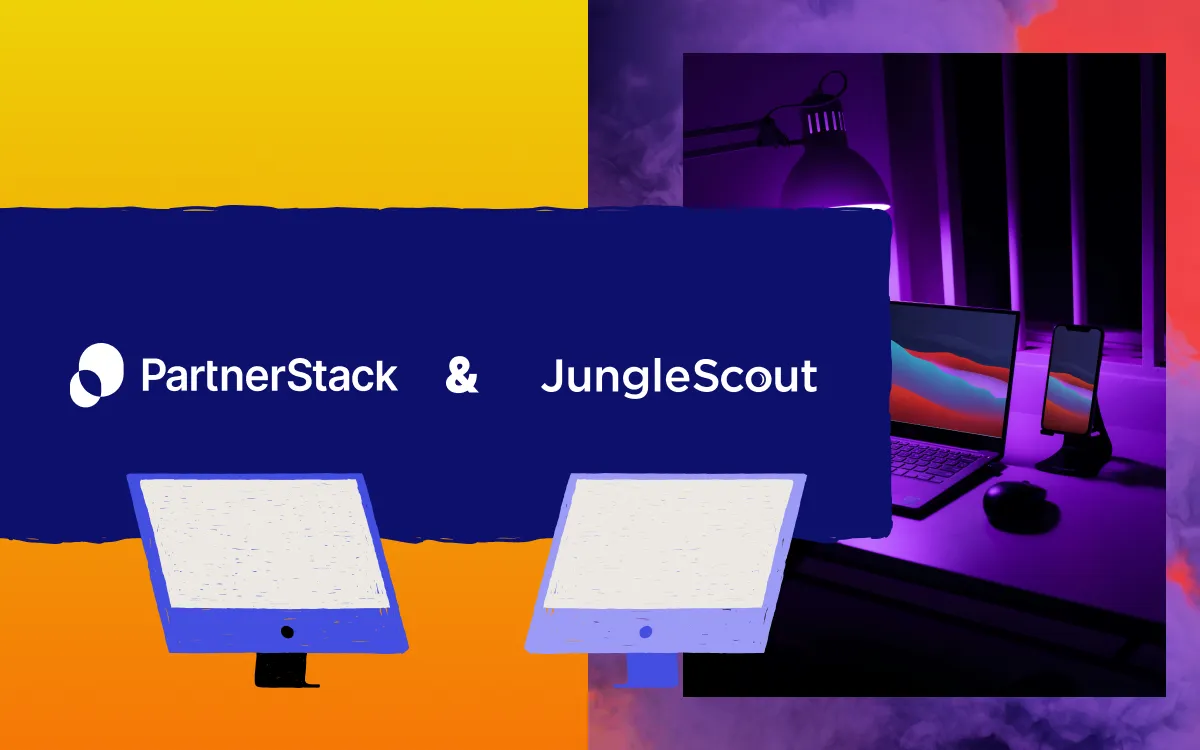 PartnerStack & JungleScout